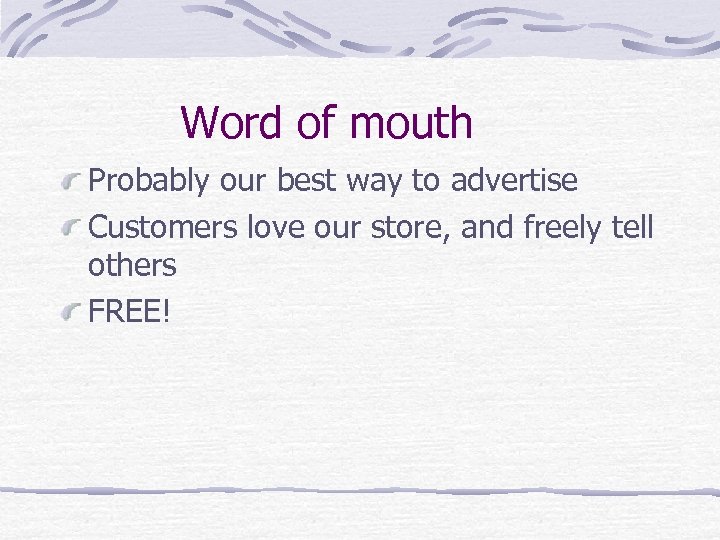 Word of mouth

Probably our best way to advertise

Customers love our store, and freely tell others

FREE!